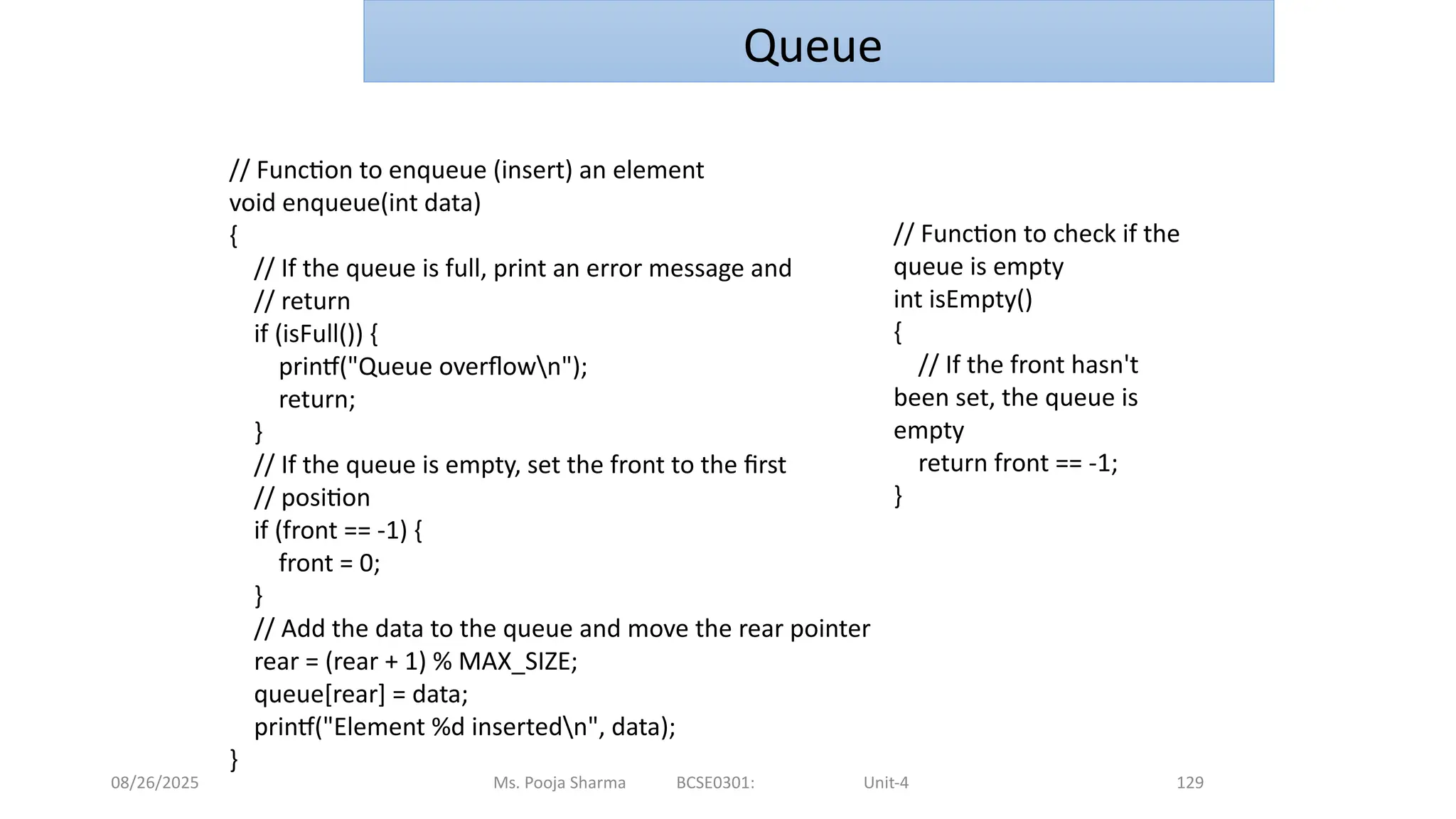 Queue

// Function to enqueue (insert) an element
void enqueue(int data)
{
// If the queue is full, print an error message and
// return
if (isFull()) {
printf("Queue overflow\n");
return;
}
// If the queue is empty, set the front to the first
// position
if (front == -1) {
front = 0;
}
// Add the data to the queue and move the rear pointer
rear = (rear + 1) % MAX_SIZE;
queue[rear] = data;
printf("Element %d inserted\n", data);
}

// Function to check if the queue is empty
int isEmpty()
{
// If the front hasn't been set, the queue is empty
return front == -1;
}

08/26/2025 Ms. Pooja Sharma BCSE0301: Unit-4 129